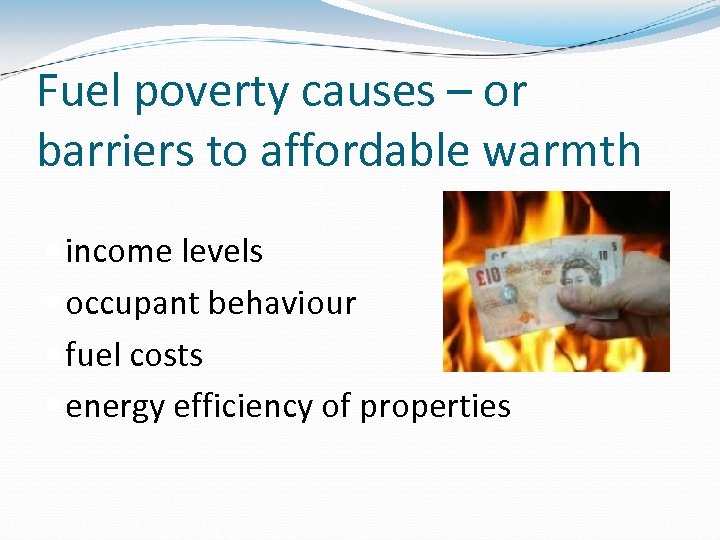 Fuel poverty causes – or barriers to affordable warmth

income levels
occupant behaviour
fuel costs
energy efficiency of properties

£10